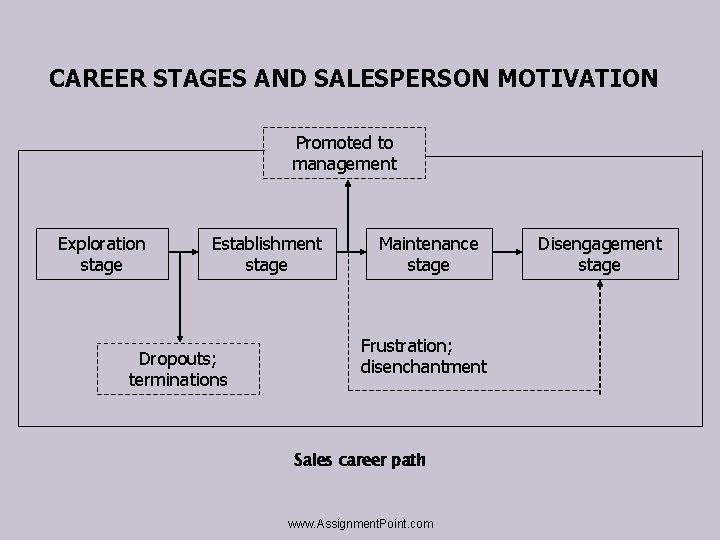 CAREER STAGES AND SALESPERSON MOTIVATION

Promoted to management

Exploration stage

Establishment stage

Maintenance stage

Disengagement stage

Dropouts; terminations

Frustration; disenchantment

Sales career path

www.AssignmentPoint.com